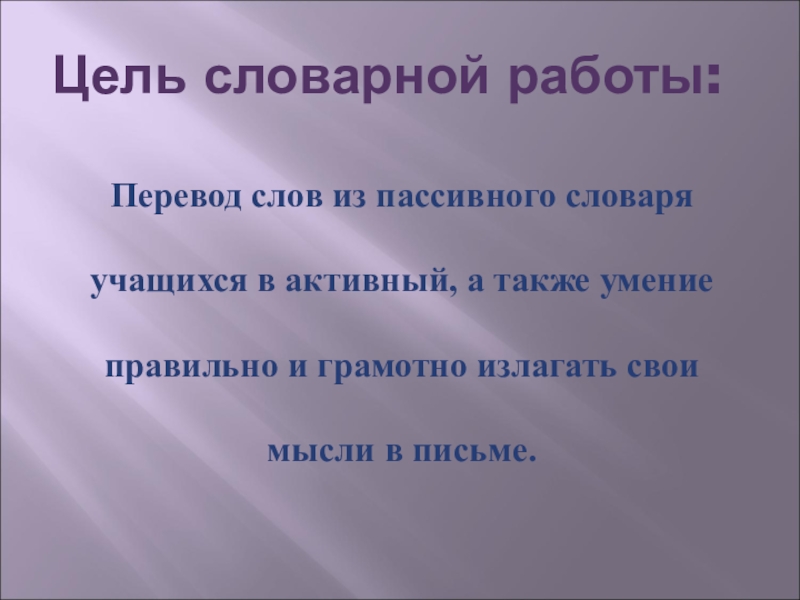 Цель словарной работы:

Перевод слов из пассивного словаря учащихся в активный, а также умение правильно и грамотно излагать свои мысли в письме.